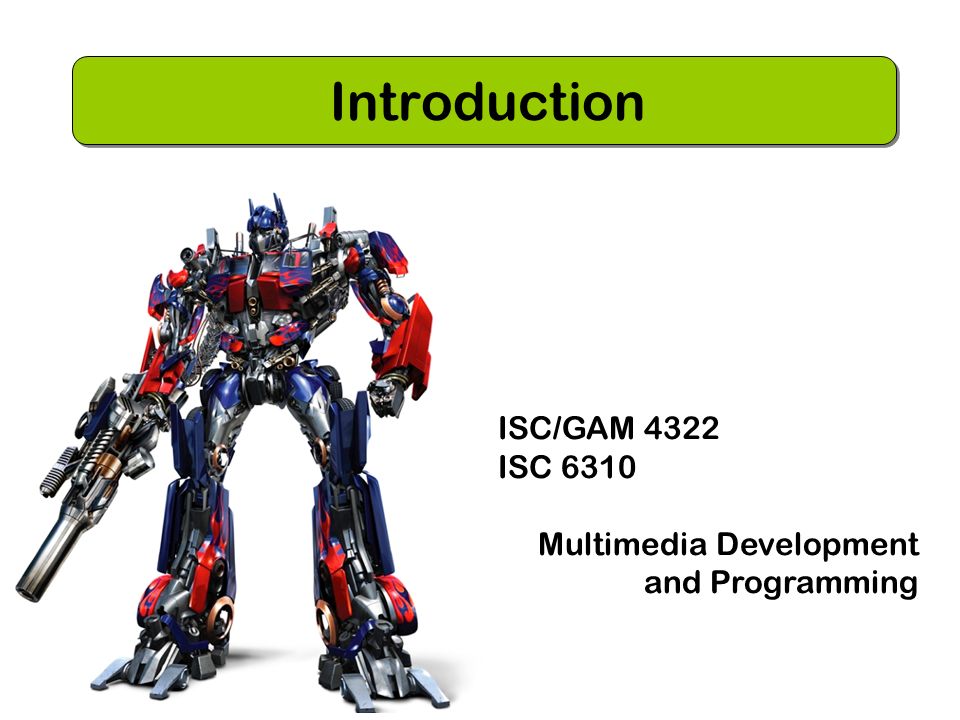 Introduction

ISC/GAM 4322
ISC 6310

Multimedia Development and Programming